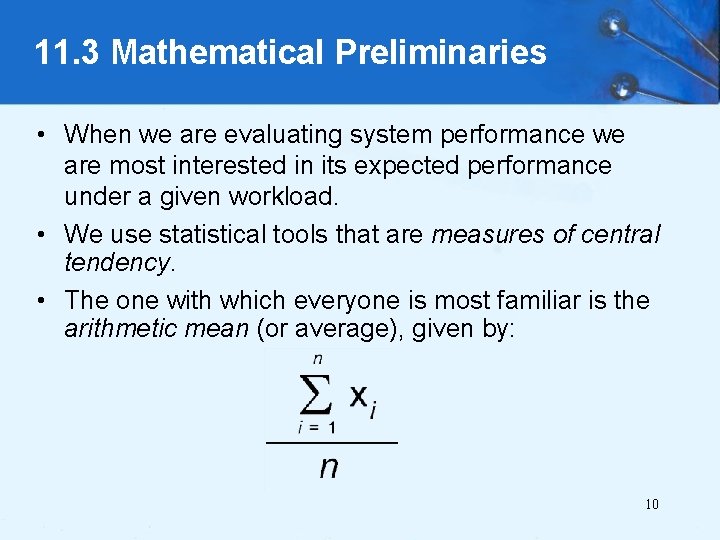 11.3 Mathematical Preliminaries

• When we are evaluating system performance we are most interested in its expected performance under a given workload.

• We use statistical tools that are measures of central tendency.

• The one with which everyone is most familiar is the arithmetic mean (or average), given by:

$\frac{\sum_{i=1}^{n} x_i}{n}$

10